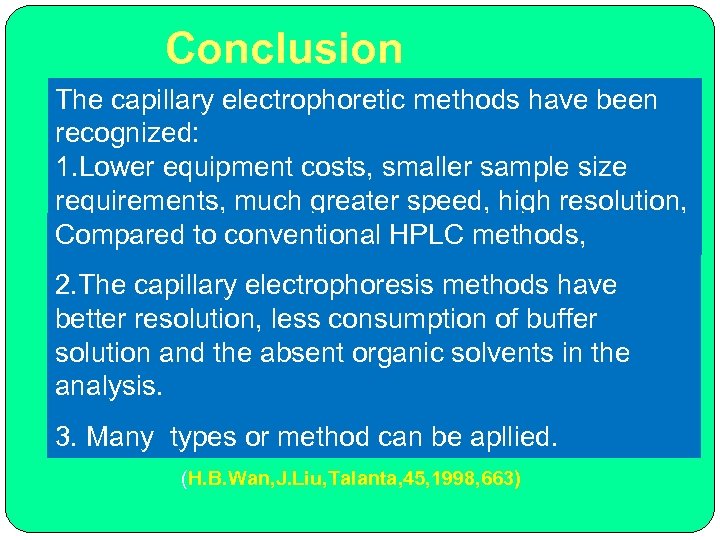 Conclusion

The capillary electrophoretic methods have been recognized:
1.Lower equipment costs, smaller sample size requirements, much greater speed, high resolution, Compared to conventional HPLC methods,

2.The capillary electrophoresis methods have better resolution, less consumption of buffer solution and the absent organic solvents in the analysis.

3. Many types or method can be apllied.

(H.B.Wan,J.Liu,Talanta,45,1998,663)